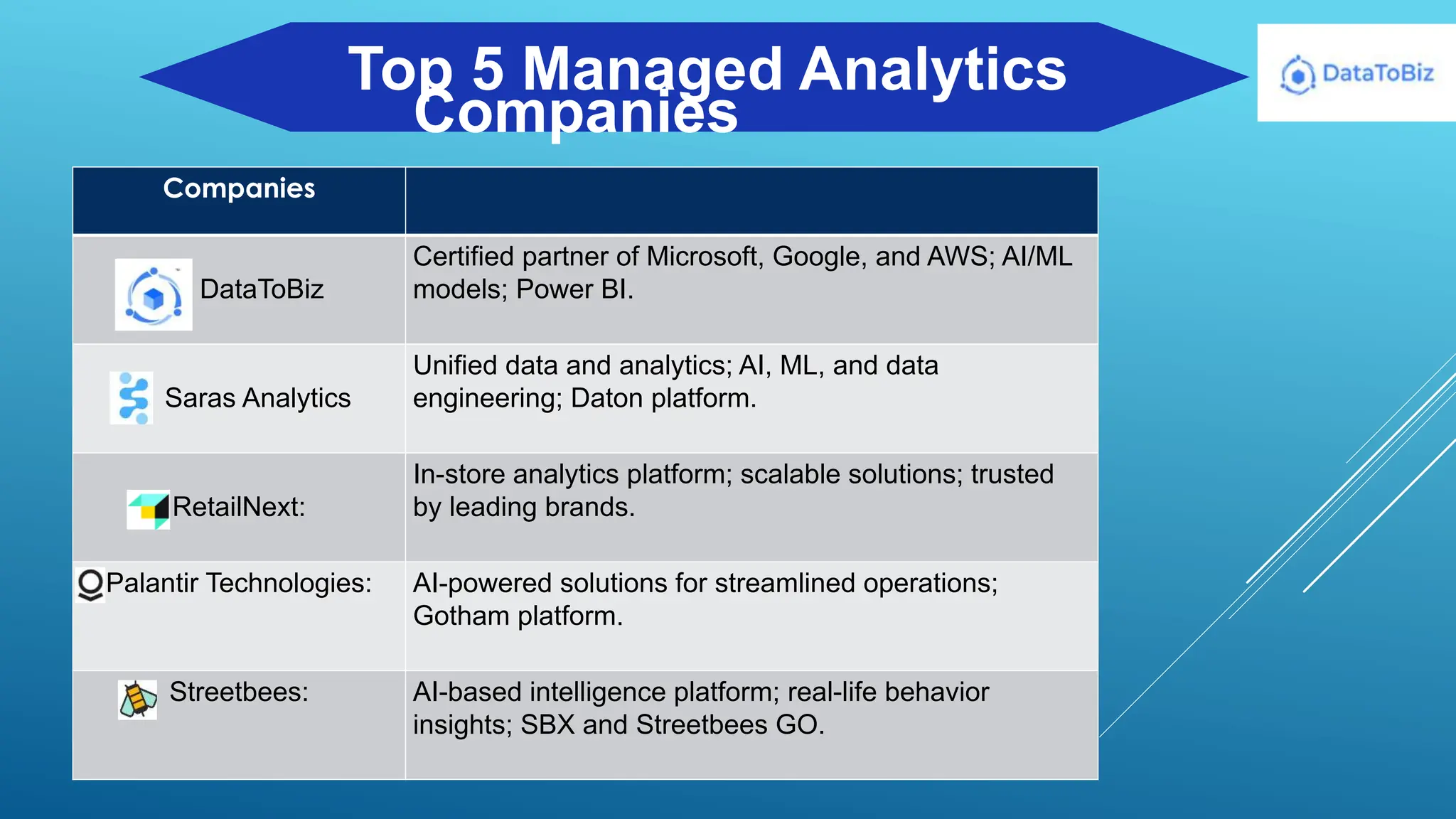 Top 5 Managed Analytics Companies

DataToBiz

| Companies | |
|---|---|
| DataToBiz | Certified partner of Microsoft, Google, and AWS; AI/ML models; Power BI. |
| Saras Analytics | Unified data and analytics; AI, ML, and data engineering; Daton platform. |
| RetailNext: | In-store analytics platform; scalable solutions; trusted by leading brands. |
| Palantir Technologies: | AI-powered solutions for streamlined operations; Gotham platform. |
| Streetbees: | AI-based intelligence platform; real-life behavior insights; SBX and Streetbees GO. |